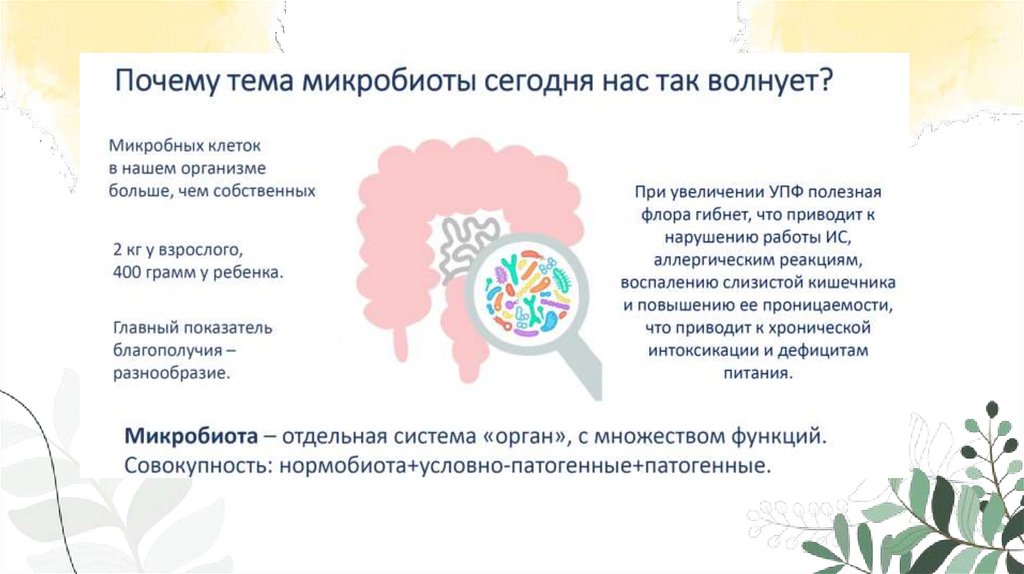 Почему тема микробиоты сегодня нас так волнует?

Микробных клеток в нашем организме больше, чем собственных

2 кг у взрослого, 400 грамм у ребенка.

Главный показатель благополучия – разнообразие.

При увеличении УПФ полезная флора гибнет, что приводит к нарушению работы ИС, аллергическим реакциям, воспалению слизистой кишечника и повышению ее проницаемости, что приводит к хронической интоксикации и дефицитам питания.

Микробиота – отдельная система «орган», с множеством функций.
Совокупность: нормобиота+условно-патогенные+патогенные.